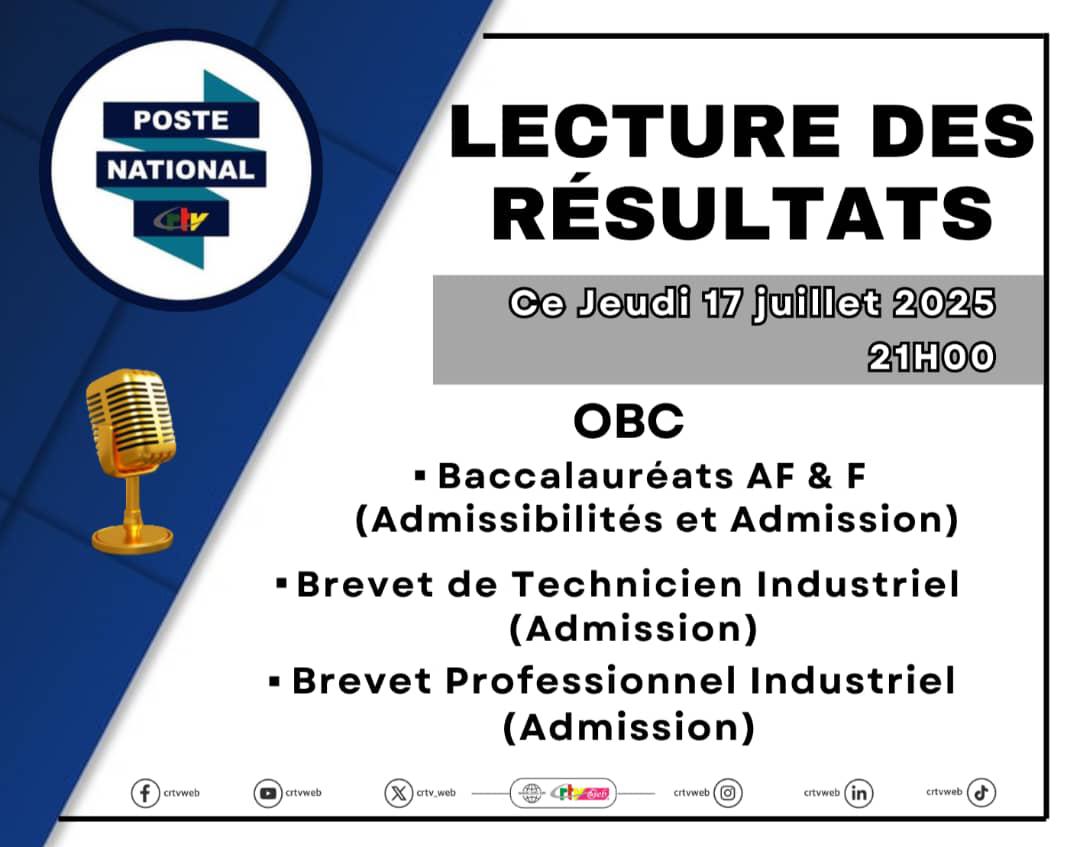 POSTE NATIONAL crtv

LECTURE DES RÉSULTATS

Ce Jeudi 17 juillet 2025
21H00

OBC

▪ Baccalauréats AF & F (Admissibilités et Admission)

▪ Brevet de Technicien Industriel (Admission)

▪ Brevet Professionnel Industriel (Admission)

crtvweb crtvweb crtv_web crtv web crtvweb crtvweb crtvweb